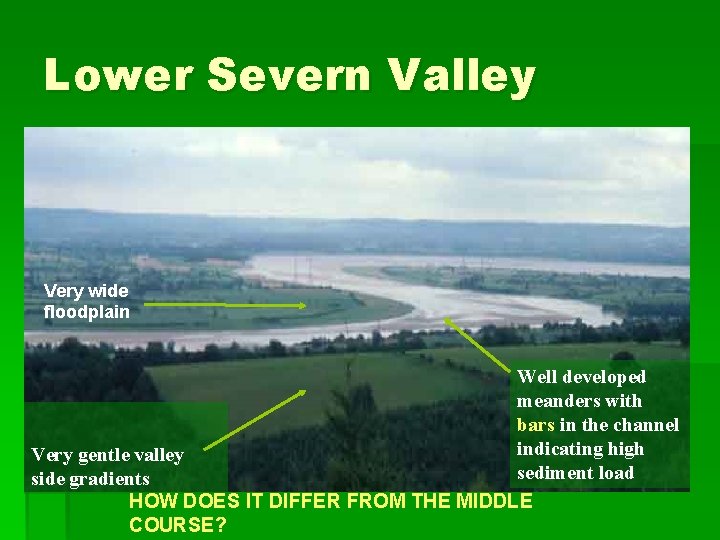 Lower Severn Valley

Very wide floodplain

Well developed meanders with bars in the channel indicating high sediment load

Very gentle valley side gradients

HOW DOES IT DIFFER FROM THE MIDDLE COURSE?